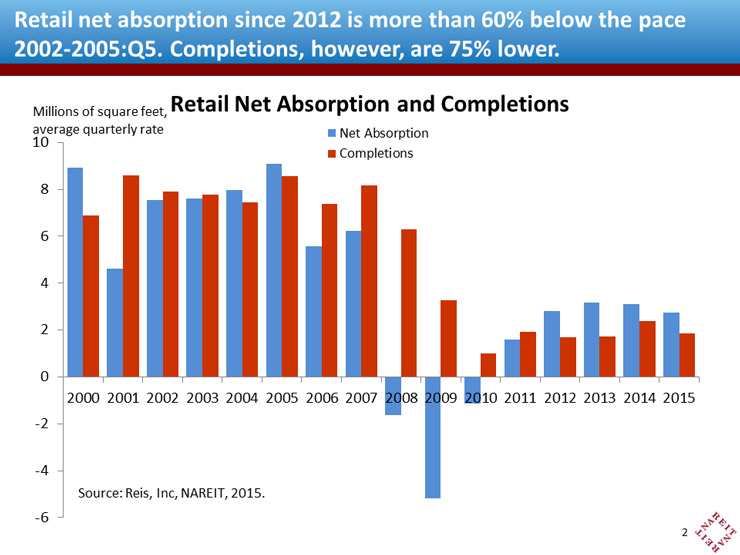 Retail net absorption since 2012 is more than 60% below the pace 2002-2005:Q5. Completions, however, are 75% lower.

Retail Net Absorption and Completions

Millions of square feet, average quarterly rate

Net Absorption
Completions

10
8
6
4
2
0
-2
-4
-6

2000 2001 2002 2003 2004 2005 2006 2007 2008 2009 2010 2011 2012 2013 2014 2015

Source: Reis, Inc, NAREIT, 2015.

2

REIT NAREIT